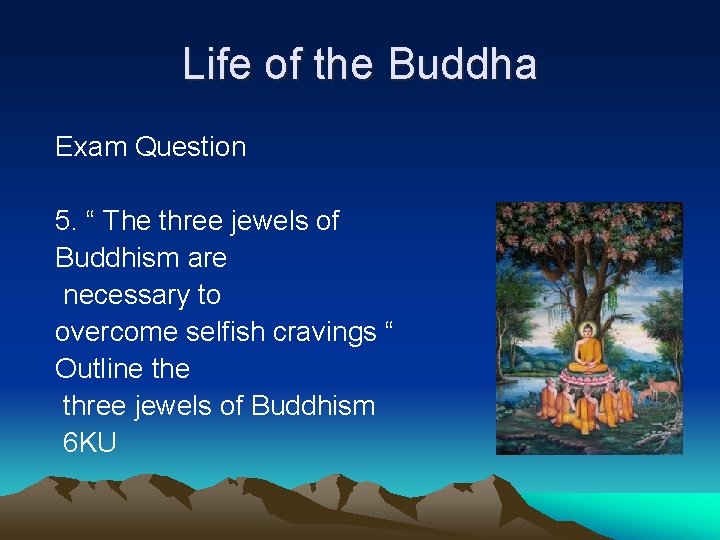 Life of the Buddha

Exam Question

5. “ The three jewels of Buddhism are necessary to overcome selfish cravings “ Outline the three jewels of Buddhism 6KU